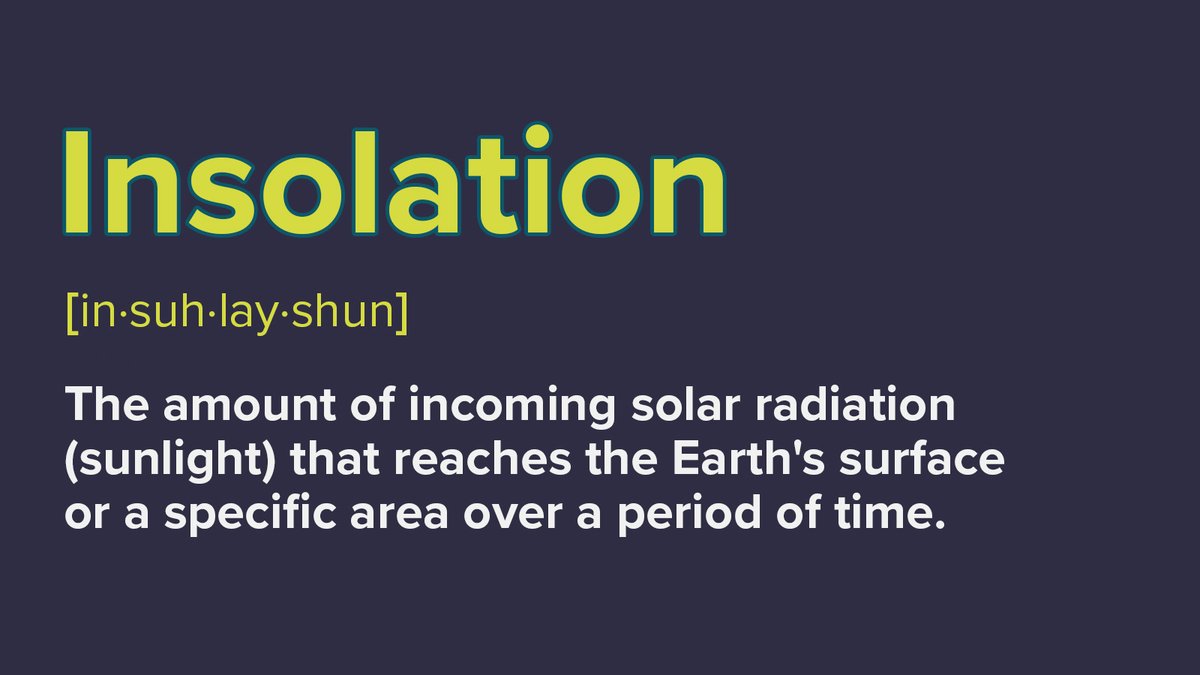 Insolation

[in·suh·lay·shun]

The amount of incoming solar radiation (sunlight) that reaches the Earth's surface or a specific area over a period of time.